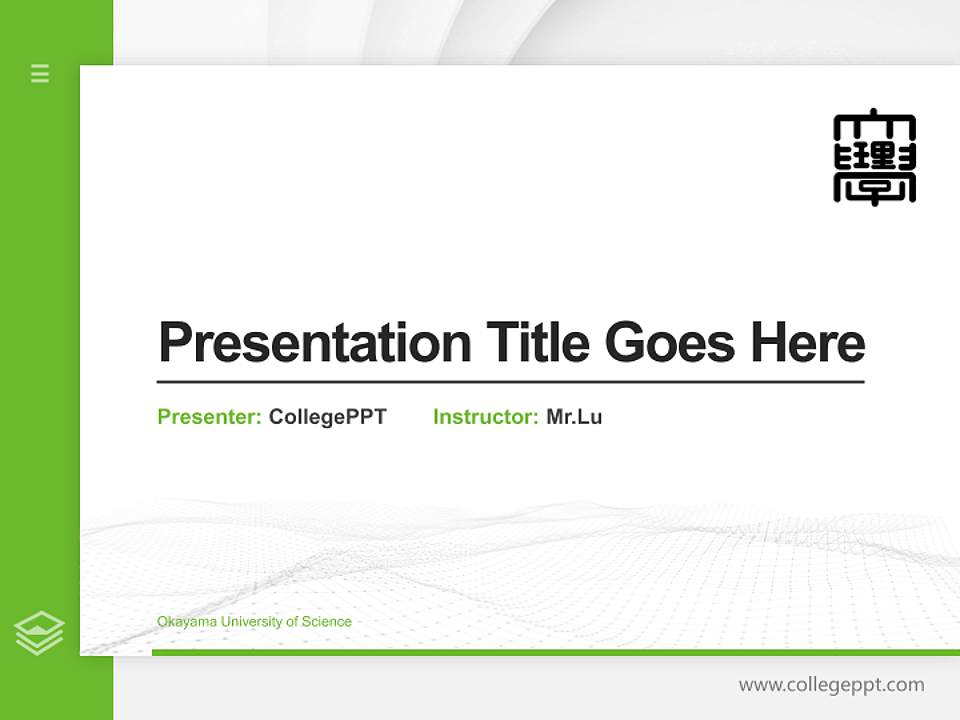 Presentation Title Goes Here

Presenter: CollegePPT Instructor: Mr.Lu

Okayama University of Science

www.collegeppt.com